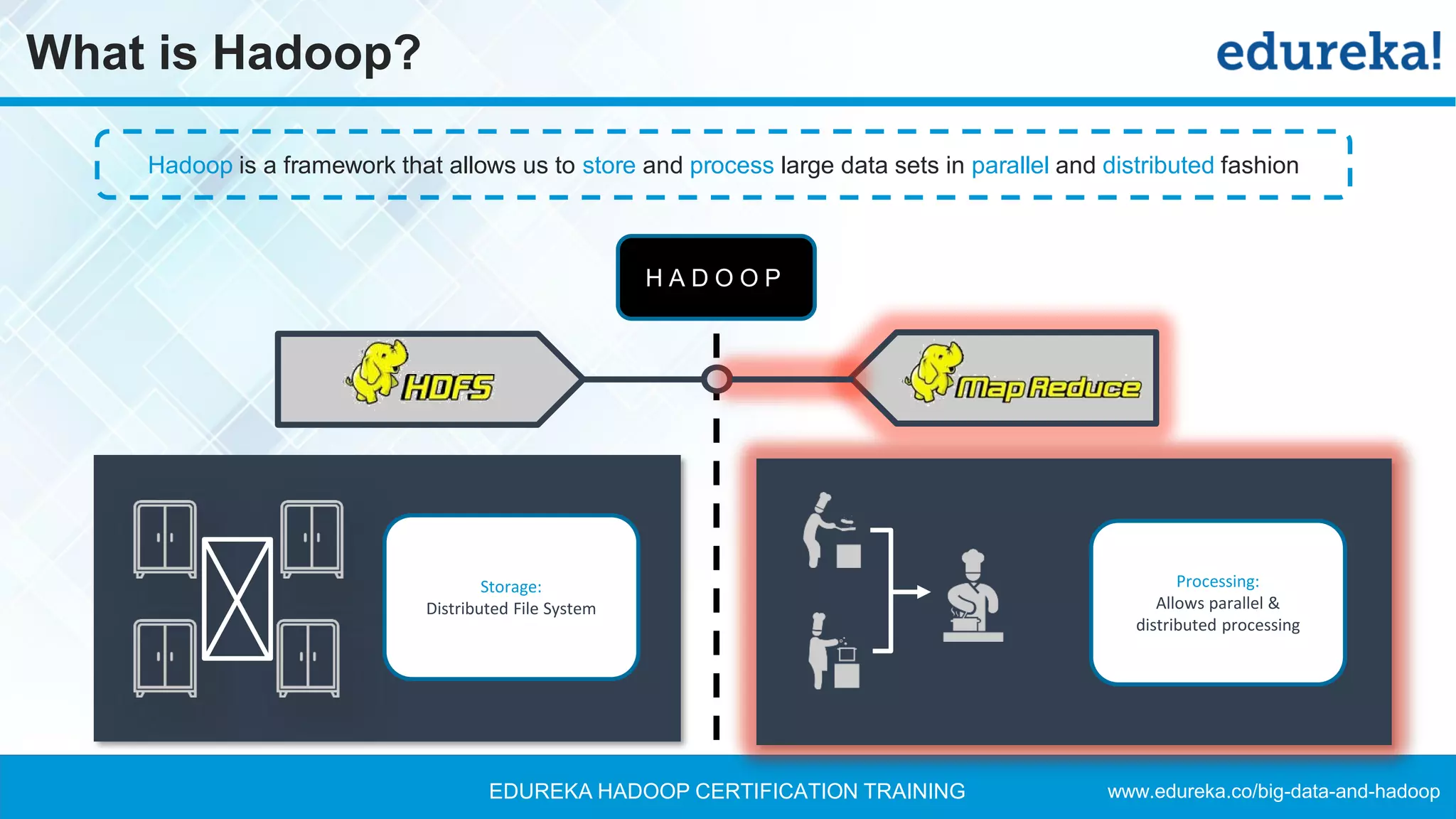 What is Hadoop?

edureka!

Hadoop is a framework that allows us to store and process large data sets in parallel and distributed fashion

HADOOP

HDFS

MapReduce

Storage:
Distributed File System

Processing:
Allows parallel & distributed processing

EDUREKA HADOOP CERTIFICATION TRAINING

www.edureka.co/big-data-and-hadoop